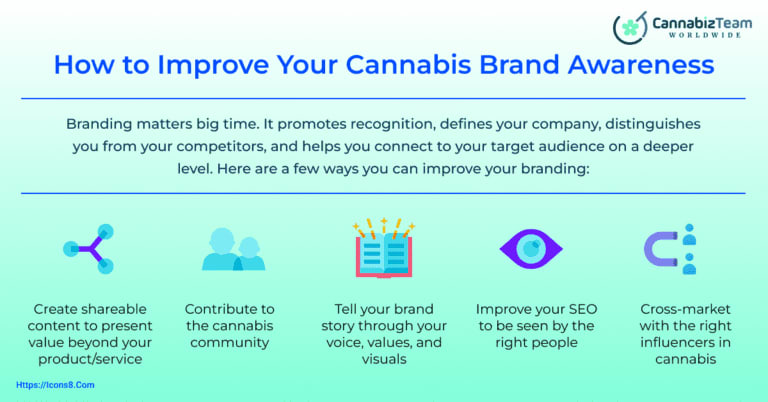 CannabizTeam
WORLDWIDE

How to Improve Your Cannabis Brand Awareness

Branding matters big time. It promotes recognition, defines your company, distinguishes you from your competitors, and helps you connect to your target audience on a deeper level. Here are a few ways you can improve your branding:

Create shareable content to present value beyond your product/service

Contribute to the cannabis community

Tell your brand story through your voice, values, and visuals

Improve your SEO to be seen by the right people

Cross-market with the right influencers in cannabis

Https://Icons8.Com